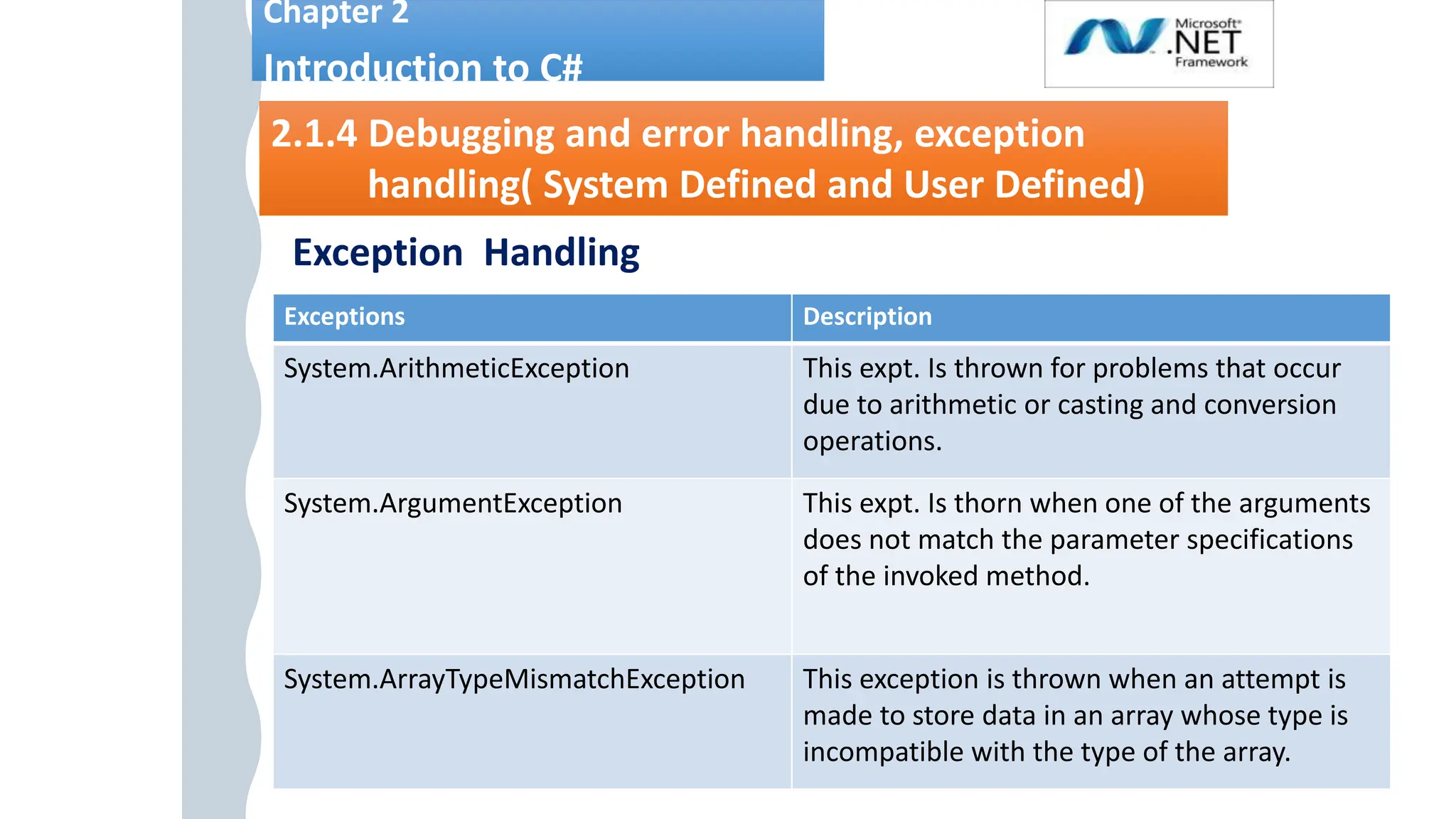 Chapter 2
Introduction to C#

Microsoft® .NET Framework

2.1.4 Debugging and error handling, exception handling( System Defined and User Defined)

Exception Handling

| Exceptions | Description |
|---|---|
| System.ArithmeticException | This expt. Is thrown for problems that occur due to arithmetic or casting and conversion operations. |
| System.ArgumentException | This expt. Is thorn when one of the arguments does not match the parameter specifications of the invoked method. |
| System.ArrayTypeMismatchException | This exception is thrown when an attempt is made to store data in an array whose type is incompatible with the type of the array. |